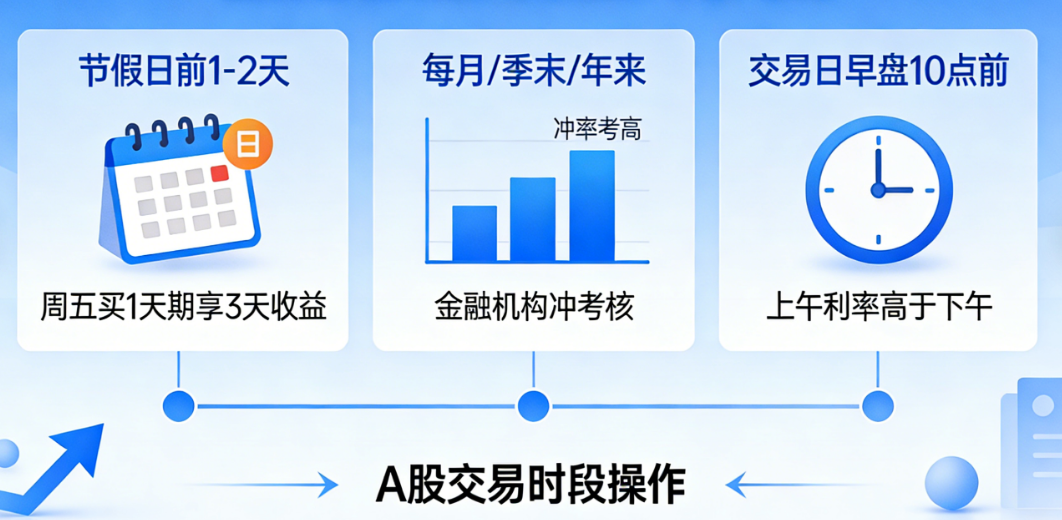 节假日前1-2天

日

周五买1天期享3天收益

每月/季末/年来

冲率考高

金融机构冲考核

交易日早盘10点前

上午利率高于下午

A股交易时段操作